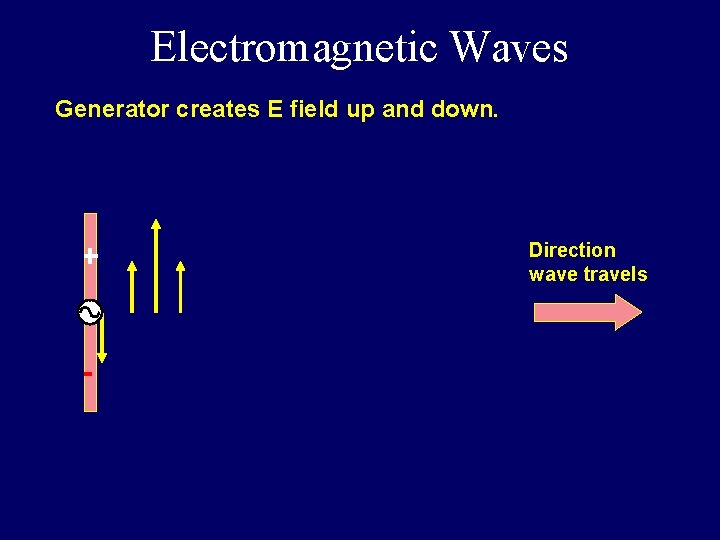 Electromagnetic Waves

Generator creates E field up and down.

+

-

Direction wave travels